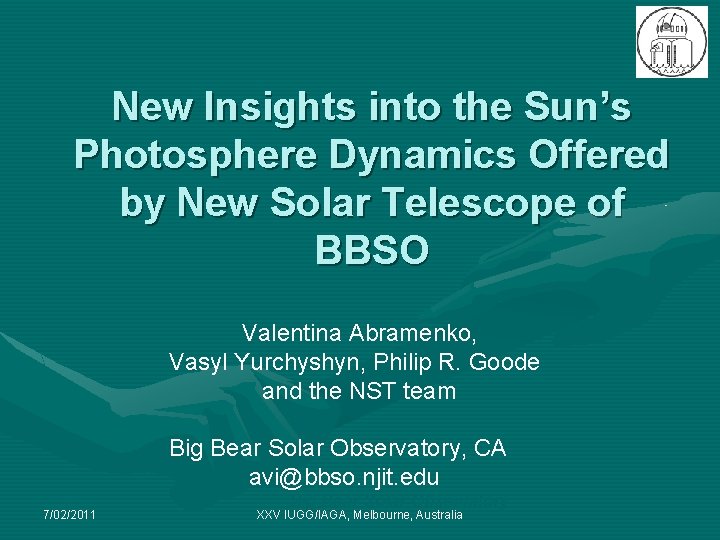 New Insights into the Sun's Photosphere Dynamics Offered by New Solar Telescope of BBSO

Valentina Abramenko,
Vasyl Yurchyshyn, Philip R. Goode
and the NST team

Big Bear Solar Observatory, CA
avi@bbso.njit.edu

7/02/2011

XXV IUGG/IAGA, Melbourne, Australia